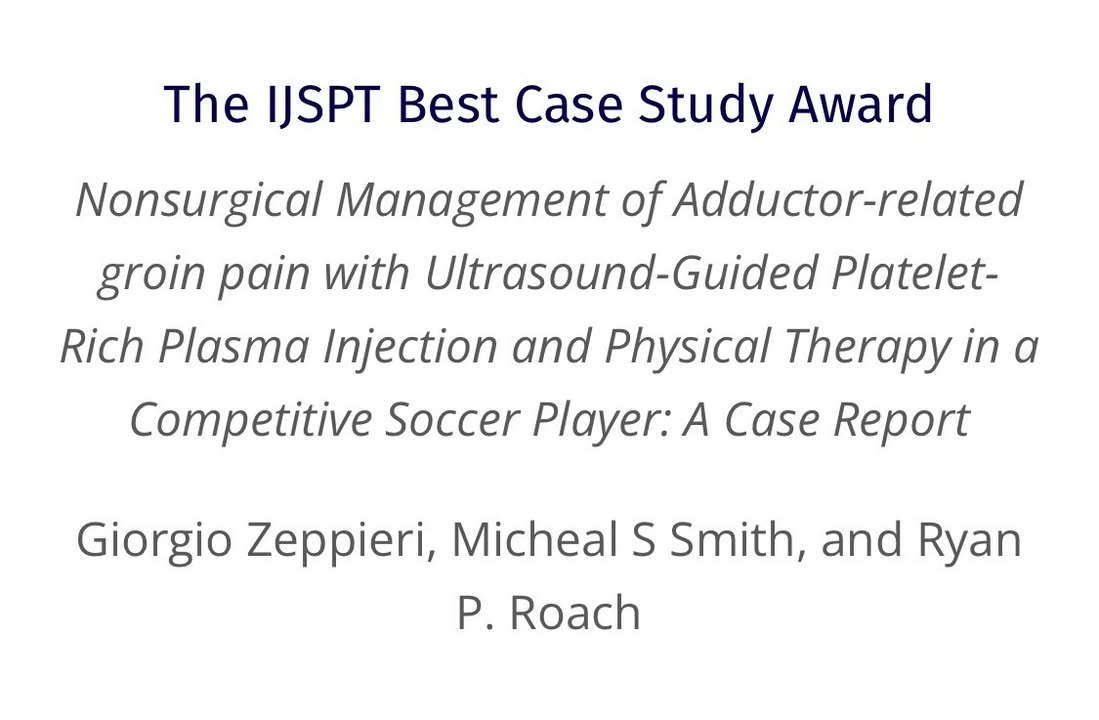 The IJSPT Best Case Study Award

Nonsurgical Management of Adductor-related groin pain with Ultrasound-Guided Platelet-Rich Plasma Injection and Physical Therapy in a Competitive Soccer Player: A Case Report

Giorgio Zeppieri, Micheal S Smith, and Ryan P. Roach